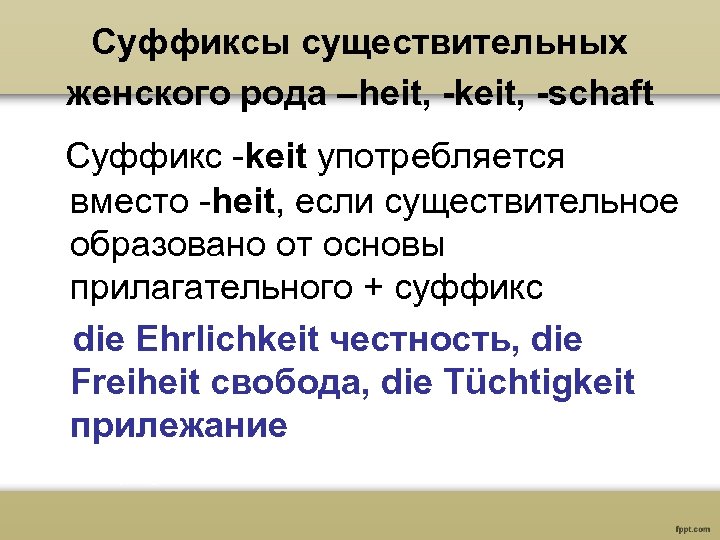 Суффиксы существительных женского рода –heit, -keit, -schaft

Суффикс -keit употребляется вместо -heit, если существительное образовано от основы прилагательного + суффикс

die Ehrlichkeit честность, die Freiheit свобода, die Tüchtigkeit прилежание

fppt.com